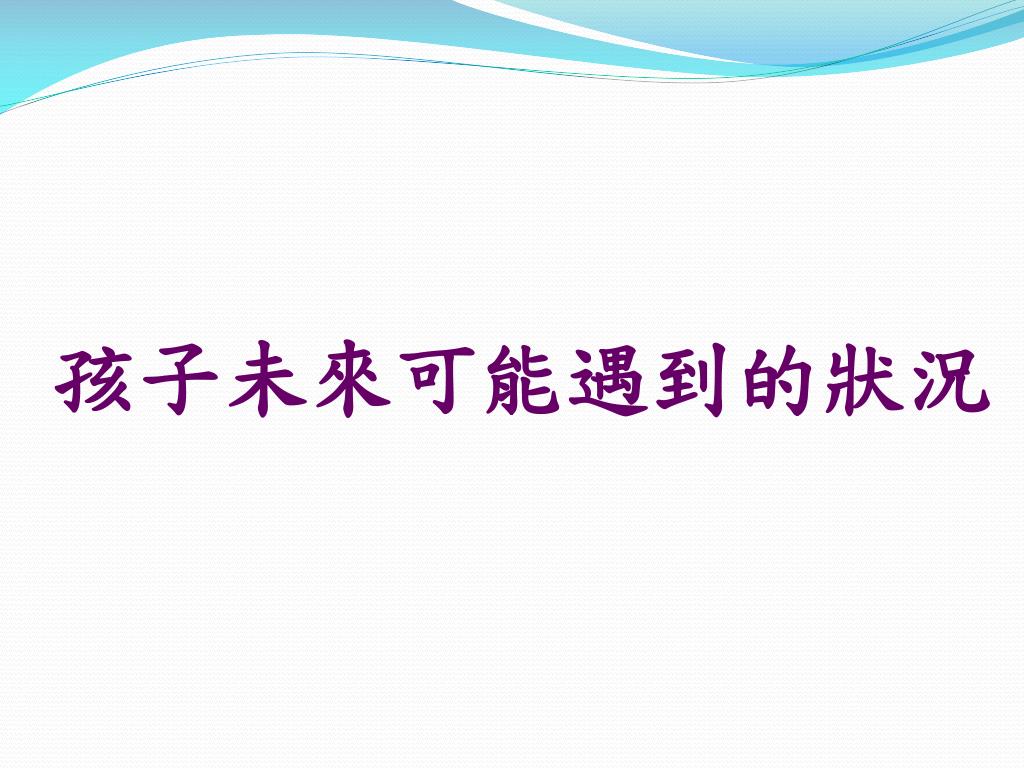 孩子未來可能遇到的狀況